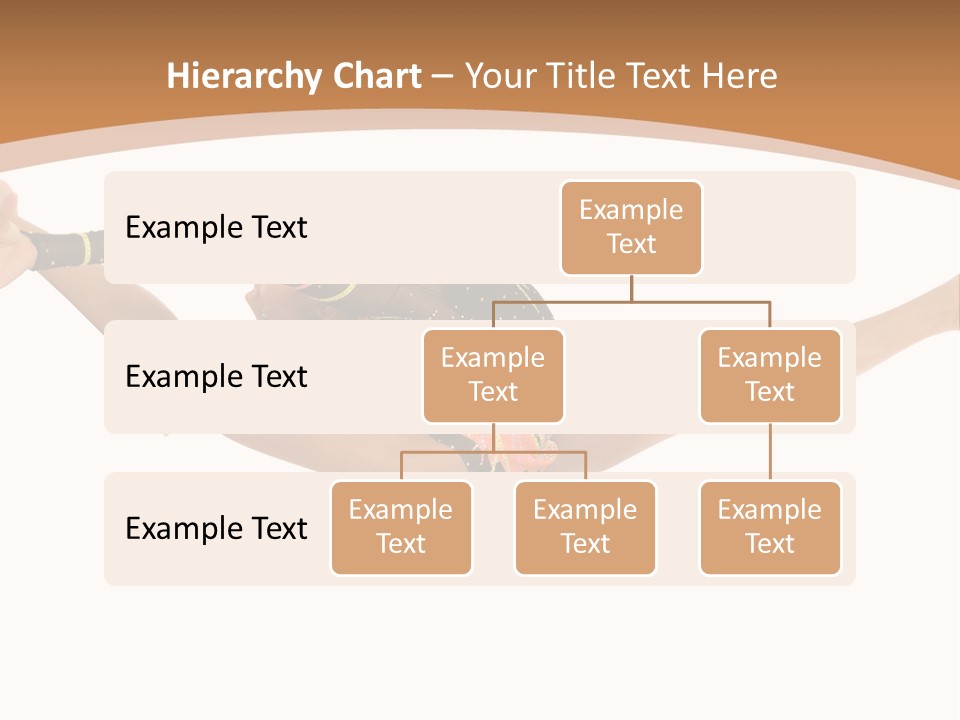 Hierarchy Chart – Your Title Text Here

Example Text

Example Text

Example Text

Example Text

Example Text

Example Text

Example Text

Example Text

Example Text